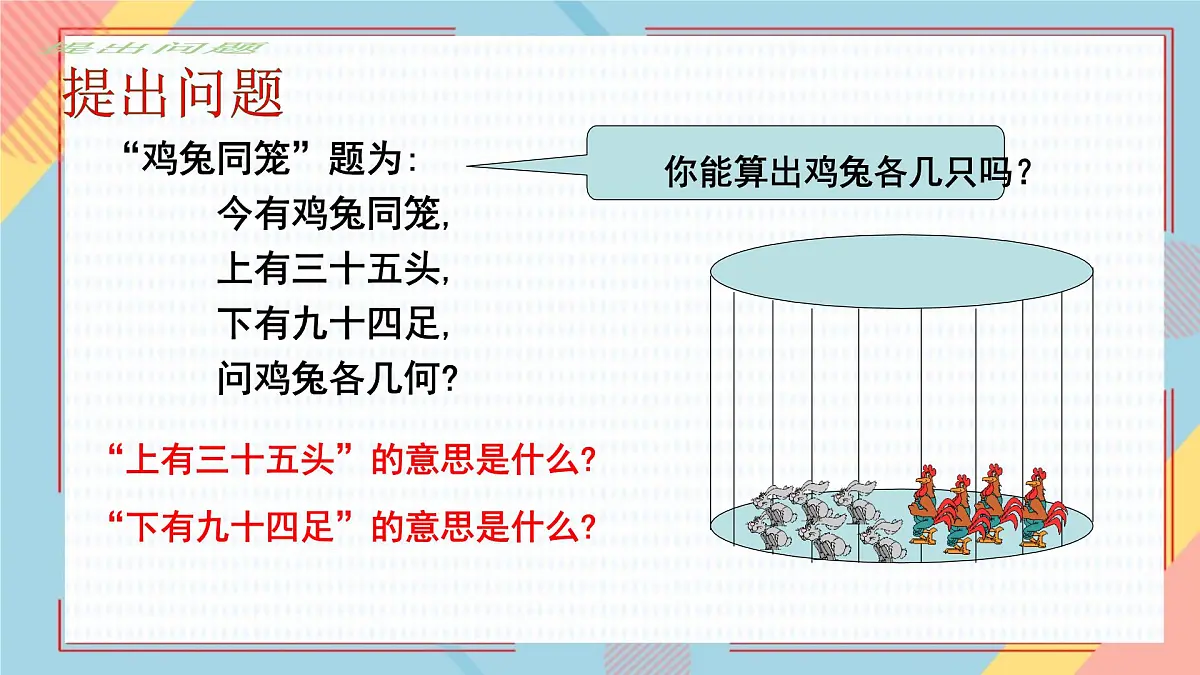 提出问题

提出问题

“鸡兔同笼”题为：

今有鸡兔同笼，
上有三十五头，
下有九十四足，
问鸡兔各几何？

你能算出鸡兔各几只吗？

“上有三十五头”的意思是什么？

“下有九十四足”的意思是什么？